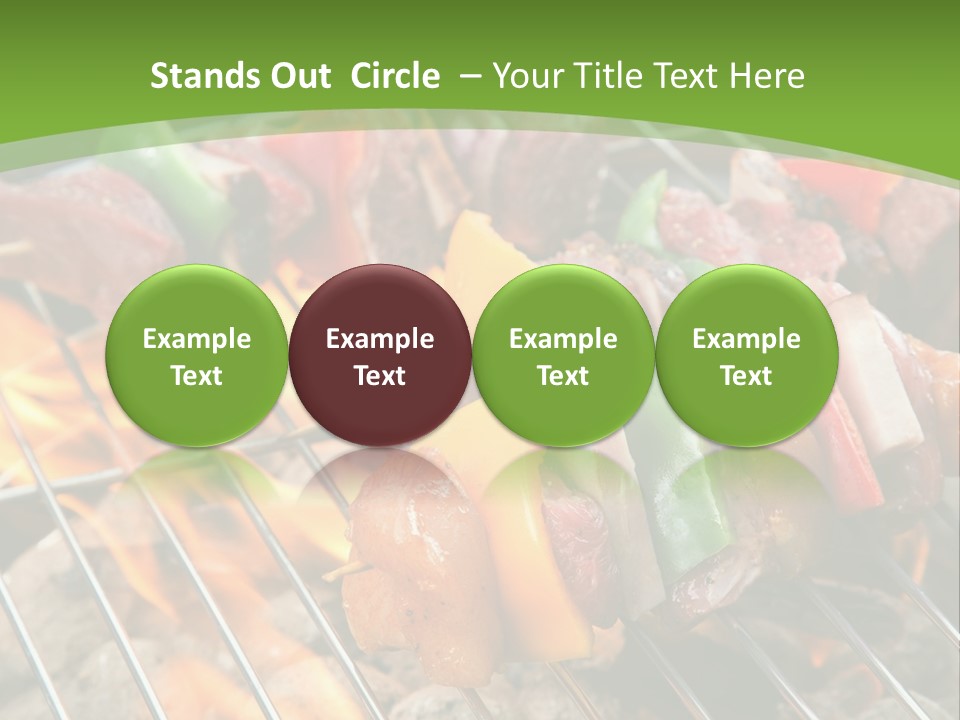 Stands Out Circle – Your Title Text Here

Example Text

Example Text

Example Text

Example Text